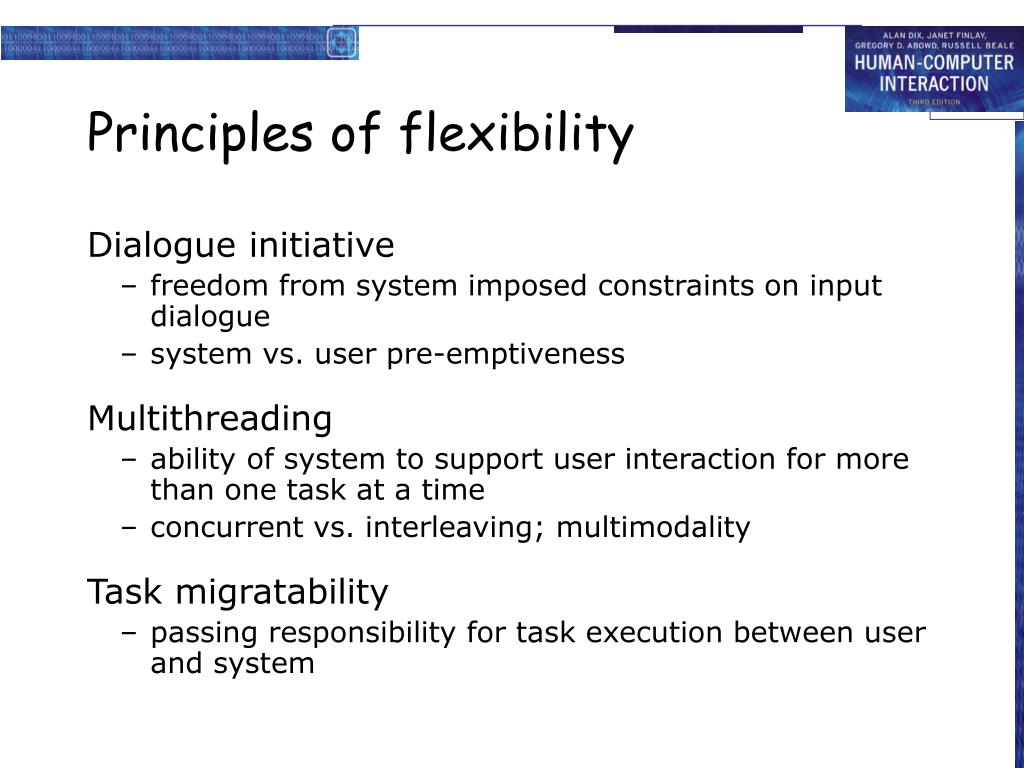 ALAN DIX, JANET FINLAY, GREGORY D. ABOWD, RUSSELL BEALE
HUMAN-COMPUTER INTERACTION
THIRD EDITION

Principles of flexibility

Dialogue initiative
– freedom from system imposed constraints on input dialogue
– system vs. user pre-emptiveness

Multithreading
– ability of system to support user interaction for more than one task at a time
– concurrent vs. interleaving; multimodality

Task migratability
– passing responsibility for task execution between user and system